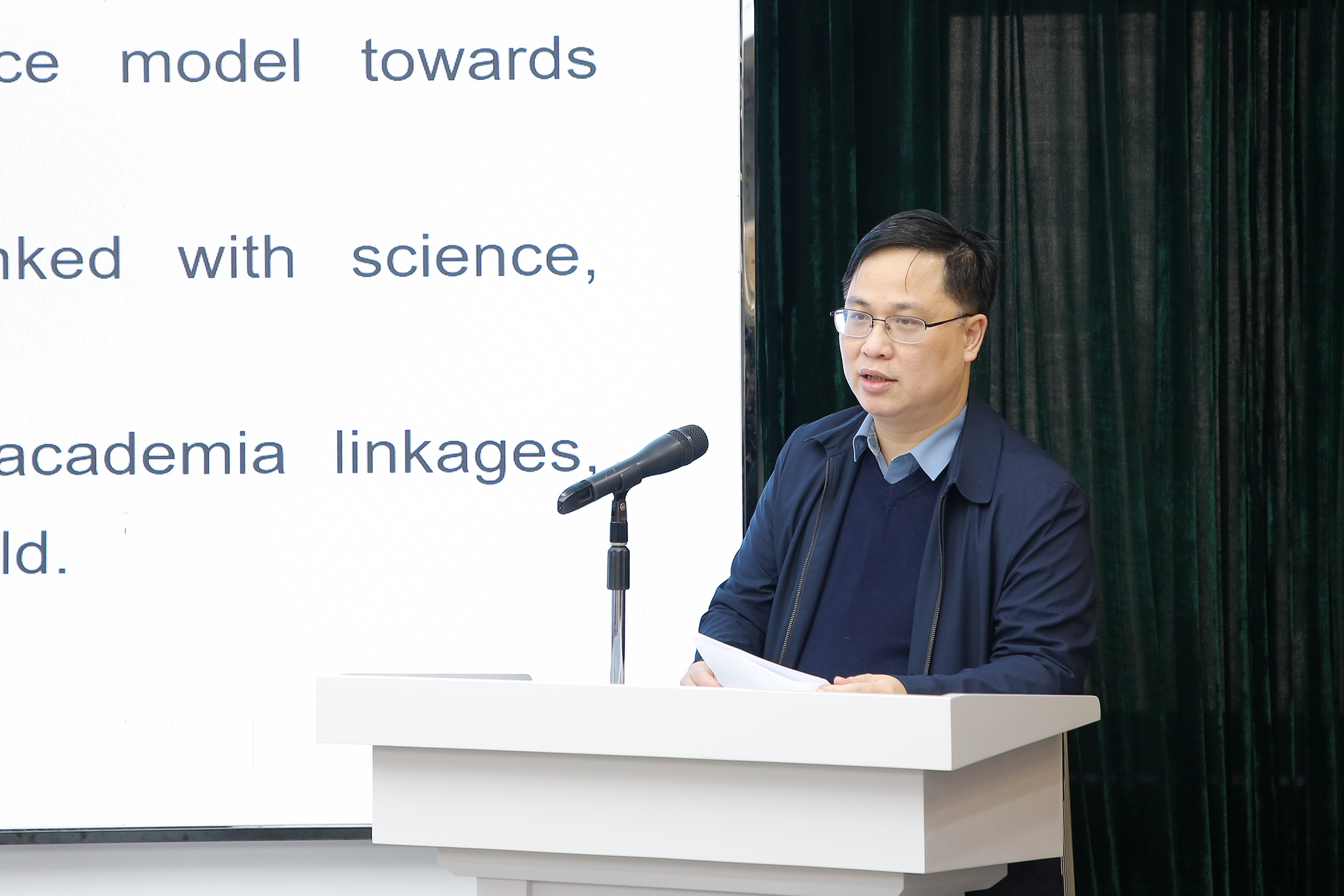 ce model towards

nked with science,

academia linkages,

ld.